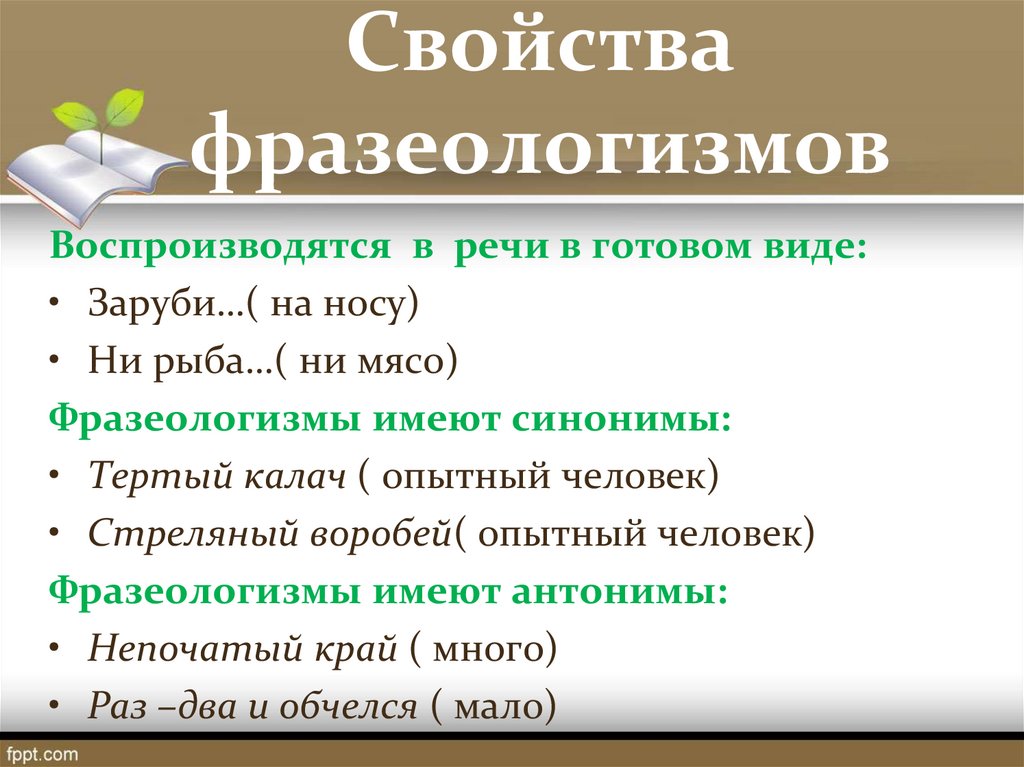 Свойства фразеологизмов

Воспроизводятся в речи в готовом виде:
• Заруби…( на носу)
• Ни рыба…( ни мясо)

Фразеологизмы имеют синонимы:
• Тертый калач ( опытный человек)
• Стреляный воробей( опытный человек)

Фразеологизмы имеют антонимы:
• Непочатый край ( много)
• Раз –два и обчелся ( мало)

fppt.com